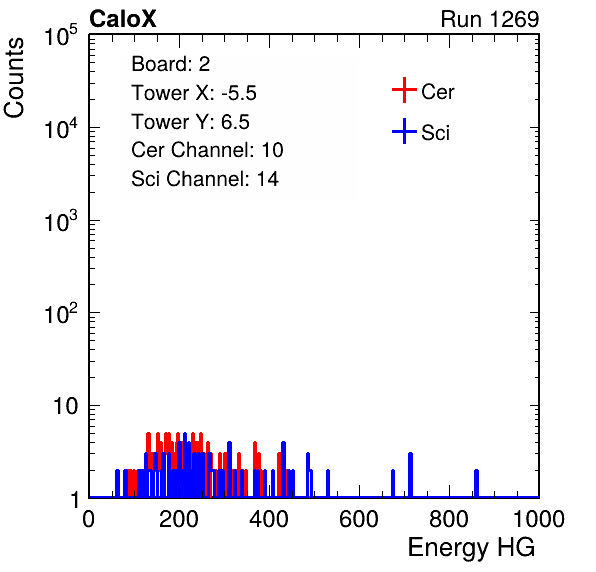 CaloX

Run 1269

Counts

$10^5$

$10^4$

$10^3$

$10^2$

10

1

Board: 2
Tower X: -5.5
Tower Y: 6.5
Cer Channel: 10
Sci Channel: 14

Cer

Sci

0 200 400 600 800 1000

Energy HG